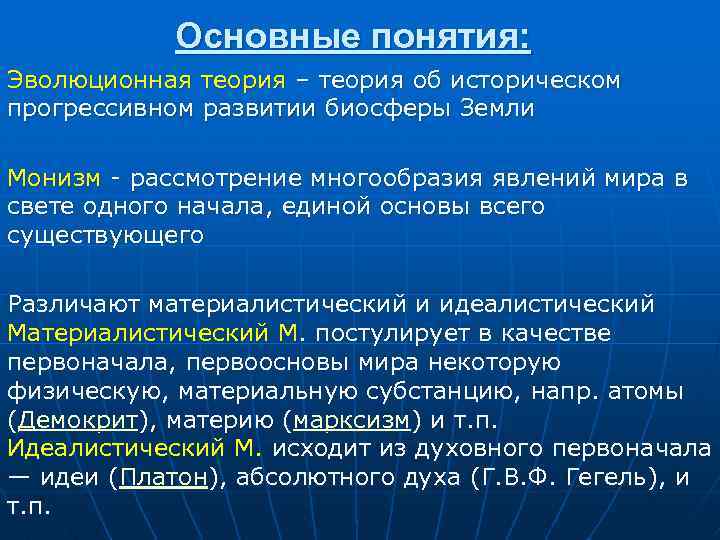 Основные понятия:

Эволюционная теория – теория об историческом прогрессивном развитии биосферы Земли

Монизм - рассмотрение многообразия явлений мира в свете одного начала, единой основы всего существующего

Различают материалистический и идеалистический
Материалистический М. постулирует в качестве первоначала, первоосновы мира некоторую физическую, материальную субстанцию, напр. атомы (Демокрит), материю (марксизм) и т.п.
Идеалистический М. исходит из духовного первоначала — идеи (Платон), абсолютного духа (Г.В.Ф. Гегель), и т.п.